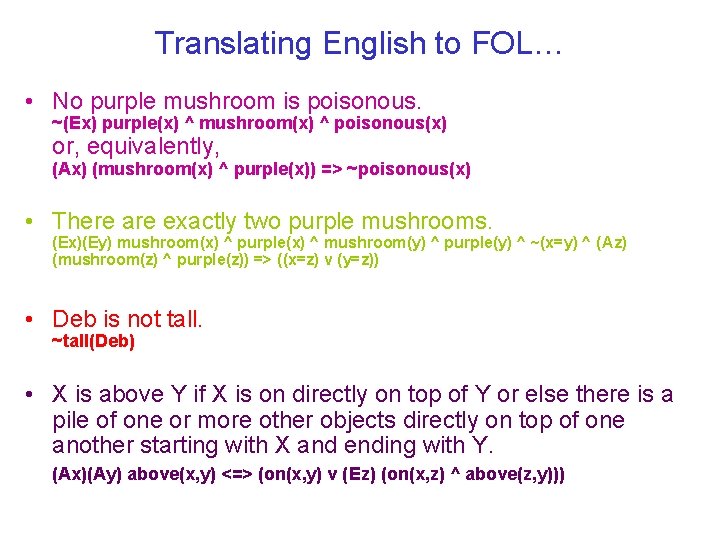 Translating English to FOL…

• No purple mushroom is poisonous.
~(Ex) purple(x) ^ mushroom(x) ^ poisonous(x)
or, equivalently,
(Ax) (mushroom(x) ^ purple(x)) => ~poisonous(x)

• There are exactly two purple mushrooms.
(Ex)(Ey) mushroom(x) ^ purple(x) ^ mushroom(y) ^ purple(y) ^ ~(x=y) ^ (Az) (mushroom(z) ^ purple(z)) => ((x=z) v (y=z))

• Deb is not tall.
~tall(Deb)

• X is above Y if X is on directly on top of Y or else there is a pile of one or more other objects directly on top of one another starting with X and ending with Y.
(Ax)(Ay) above(x,y) <=> (on(x,y) v (Ez) (on(x,z) ^ above(z,y)))